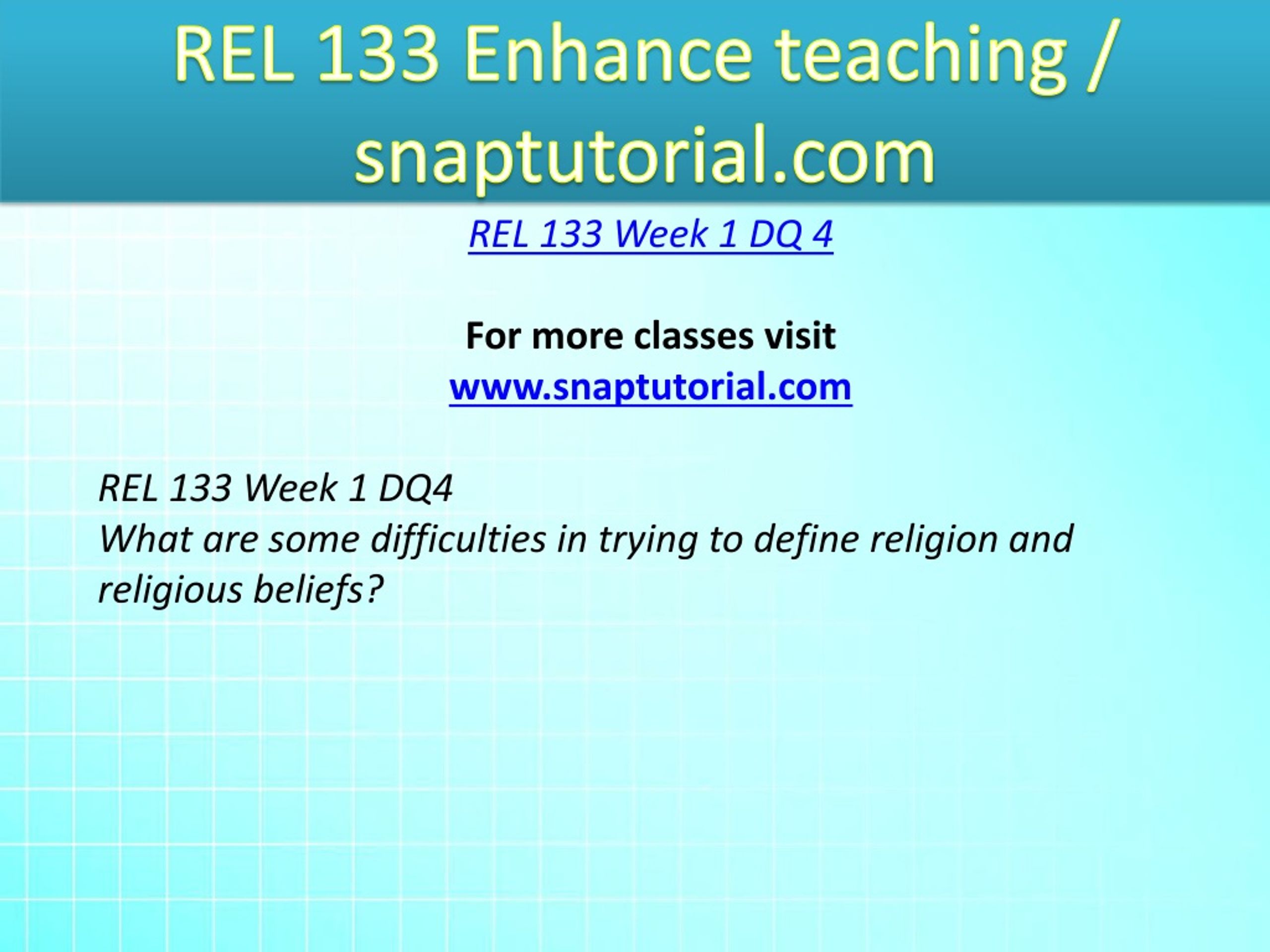 REL 133 Enhance teaching / snaptutorial.com

REL 133 Week 1 DQ 4

For more classes visit
www.snaptutorial.com

REL 133 Week 1 DQ4
What are some difficulties in trying to define religion and religious beliefs?